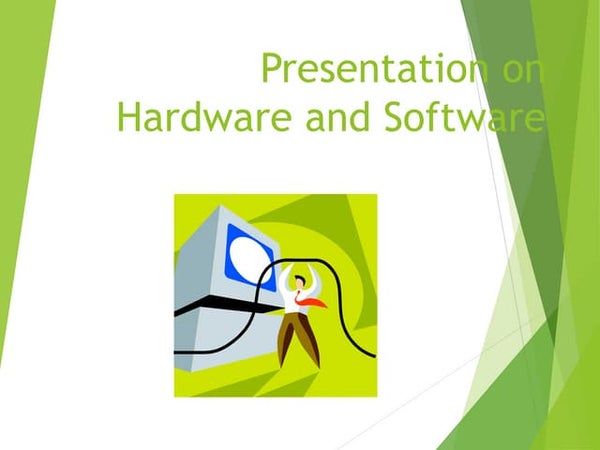 Presentation on
Hardware and Software